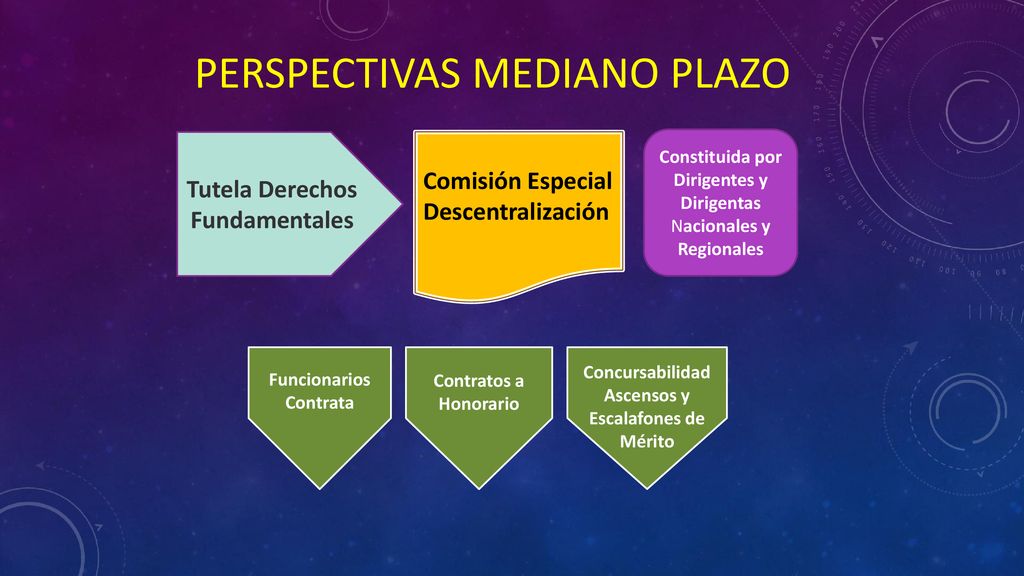 PERSPECTIVAS MEDIANO PLAZO

Tutela Derechos Fundamentales

Comisión Especial Descentralización

Constituida por Dirigentes y Dirigentas Nacionales y Regionales

Funcionarios Contrata

Contratos a Honorario

Concursabilidad Ascensos y Escalafones de Mérito